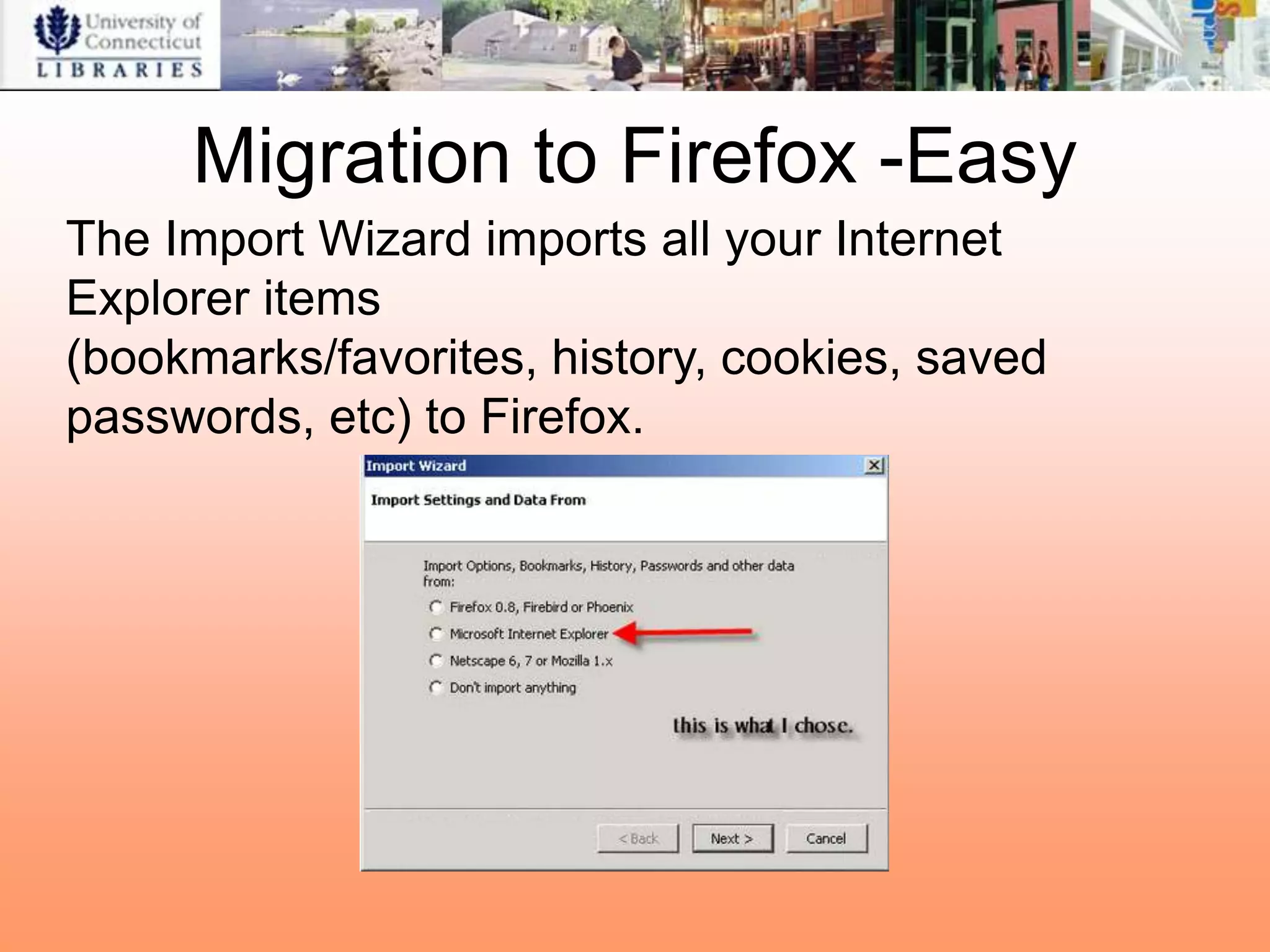 University of Connecticut
LIBRARIES

Migration to Firefox -Easy

The Import Wizard imports all your Internet Explorer items (bookmarks/favorites, history, cookies, saved passwords, etc) to Firefox.

Import Wizard

Import Settings and Data From

Import Options, Bookmarks, History, Passwords and other data from:

Firefox 0.8, Firebird or Phoenix

Microsoft Internet Explorer

Netscape 6, 7 or Mozilla 1.x

Don't import anything

this is what I chose.

< Back

Next >

Cancel